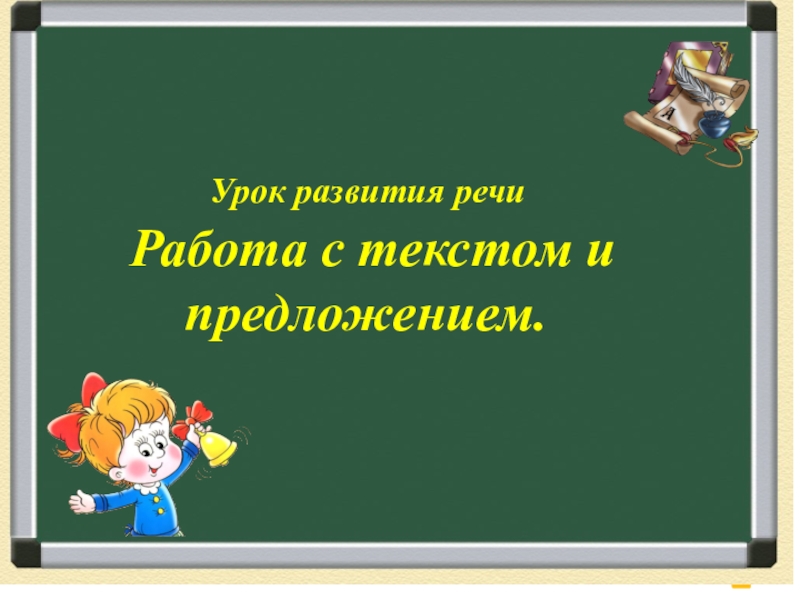 Урок развития речи

Работа с текстом и предложением.